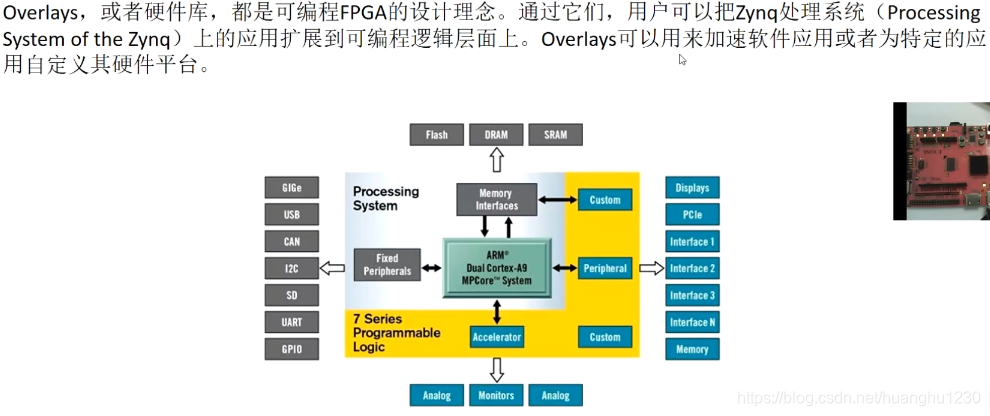 Overlays，或者硬件库，都是可编程FPGA的设计理念。通过它们，用户可以把Zynq处理系统（Processing System of the Zynq）上的应用扩展到可编程逻辑层面上。Overlays可以用来加速软件应用或者为特定的应用自定义其硬件平台。

Flash
DRAM
SRAM

GIGe
USB
CAN
I2C
SD
UART
GPIO

Processing System
Memory Interfaces
Custom
Fixed Peripherals
ARM® Dual Cortex-A9 MPCore™ System
Peripheral
7 Series Programmable Logic
Accelerator
Custom

Displays
PCIe
Interface 1
Interface 2
Interface 3
Interface N
Memory

Analog
Monitors
Analog

https://blog.csdn.net/huanghu1230